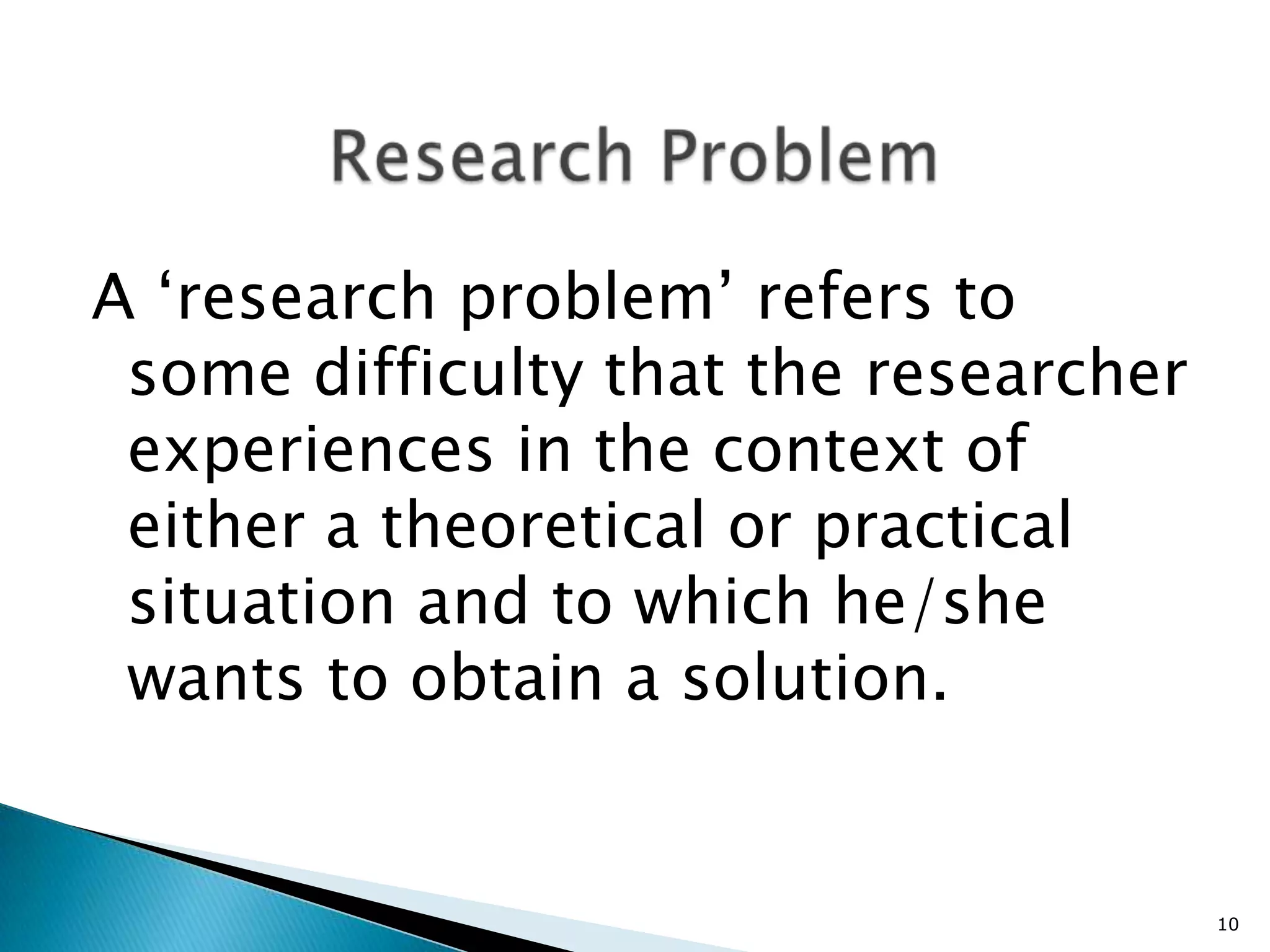 Research Problem

A ‘research problem’ refers to some difficulty that the researcher experiences in the context of either a theoretical or practical situation and to which he/she wants to obtain a solution.

10